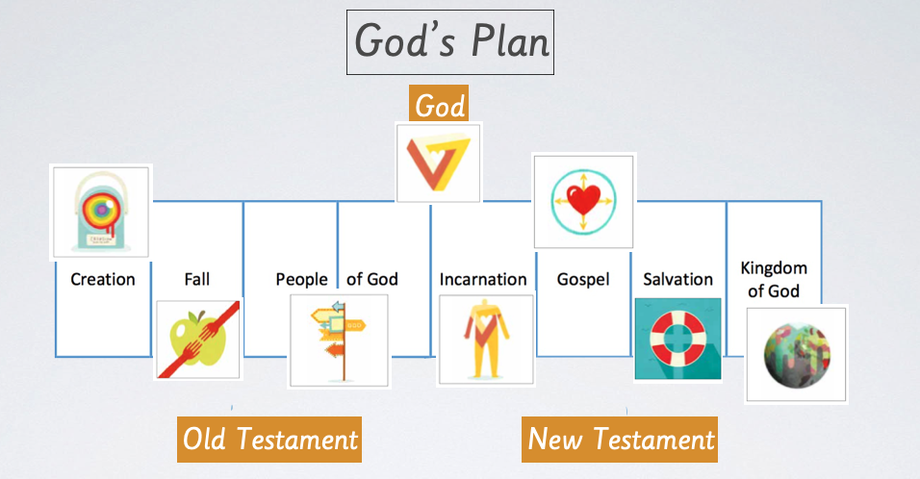 God's Plan

God

Creation

Fall

People of God

Incarnation

Gospel

Salvation

Kingdom of God

Old Testament

New Testament